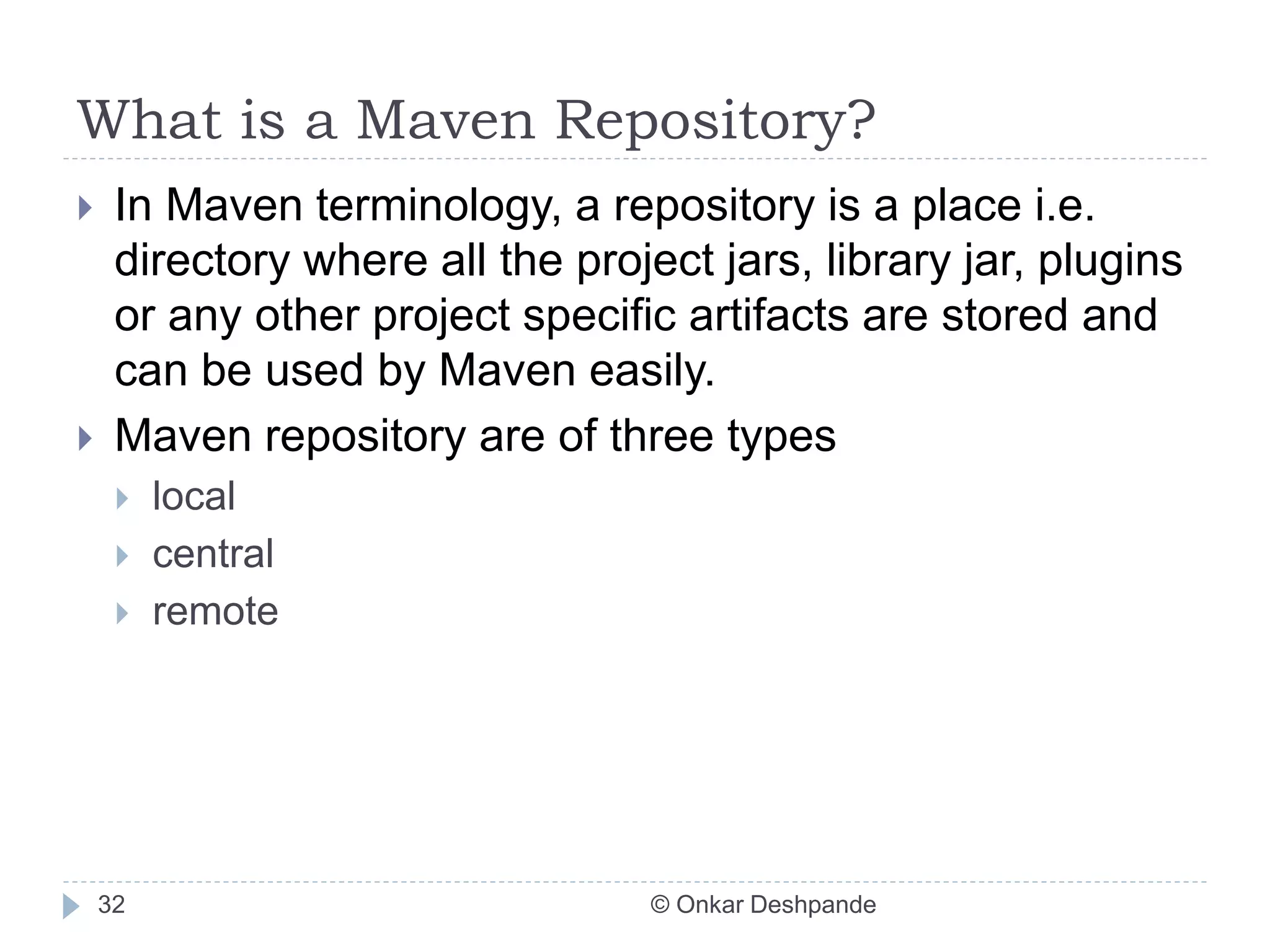 What is a Maven Repository?

In Maven terminology, a repository is a place i.e. directory where all the project jars, library jar, plugins or any other project specific artifacts are stored and can be used by Maven easily.

Maven repository are of three types

local

central

remote

32

© Onkar Deshpande